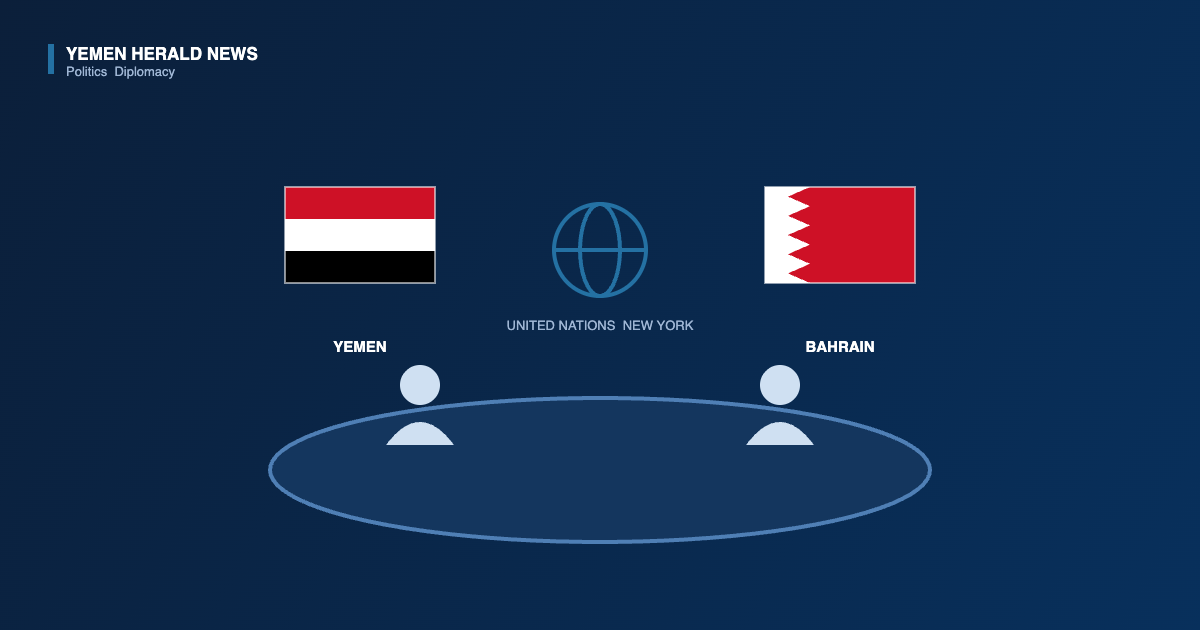 YEMEN HERALD NEWS
Politics Diplomacy

UNITED NATIONS NEW YORK

YEMEN

BAHRAIN